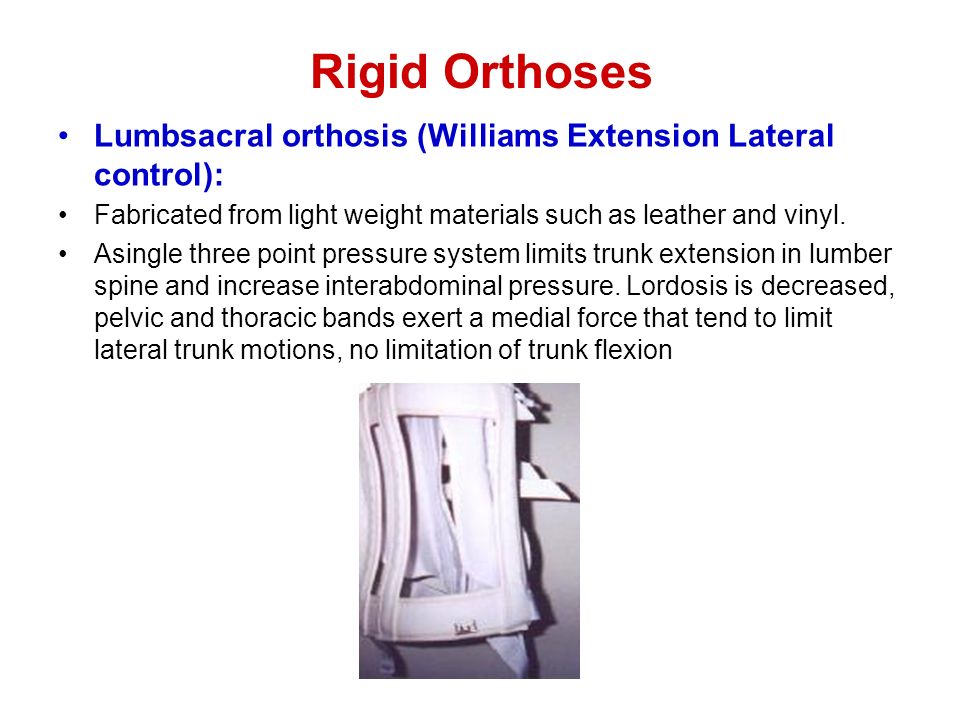 Rigid Orthoses

• Lumbsacral orthosis (Williams Extension Lateral control):

• Fabricated from light weight materials such as leather and vinyl.

• Asingle three point pressure system limits trunk extension in lumber spine and increase interabdominal pressure. Lordosis is decreased, pelvic and thoracic bands exert a medial force that tend to limit lateral trunk motions, no limitation of trunk flexion